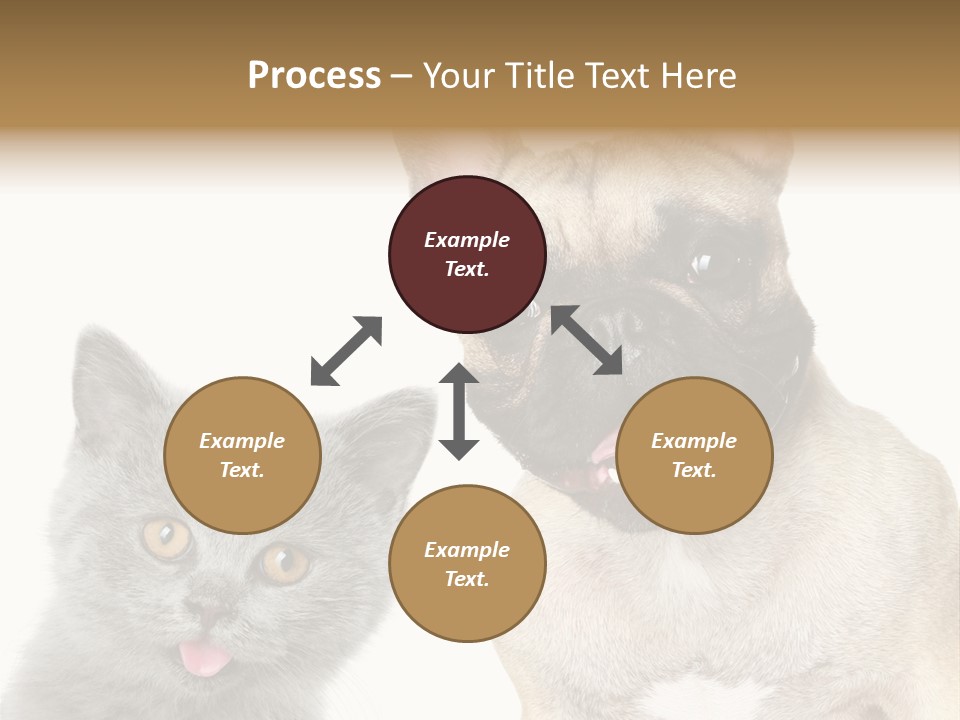 Process – Your Title Text Here

Example Text.

Example Text.

Example Text.

Example Text.